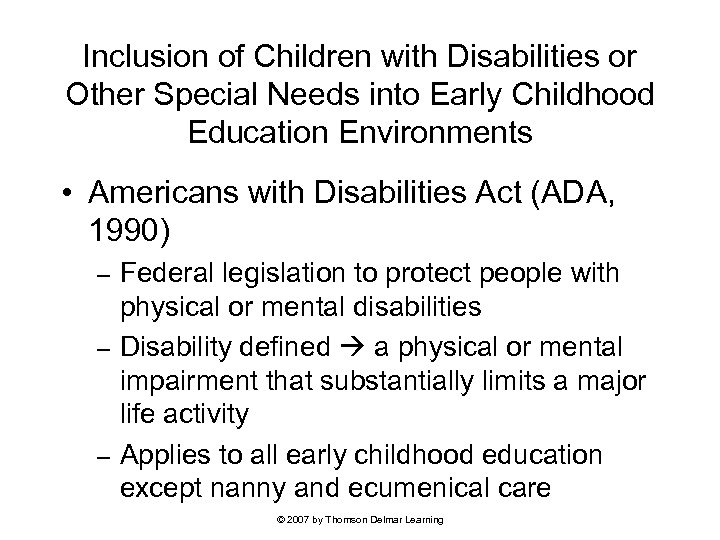 Inclusion of Children with Disabilities or Other Special Needs into Early Childhood Education Environments

• Americans with Disabilities Act (ADA, 1990)
– Federal legislation to protect people with physical or mental disabilities
– Disability defined → a physical or mental impairment that substantially limits a major life activity
– Applies to all early childhood education except nanny and ecumenical care

© 2007 by Thomson Delmar Learning